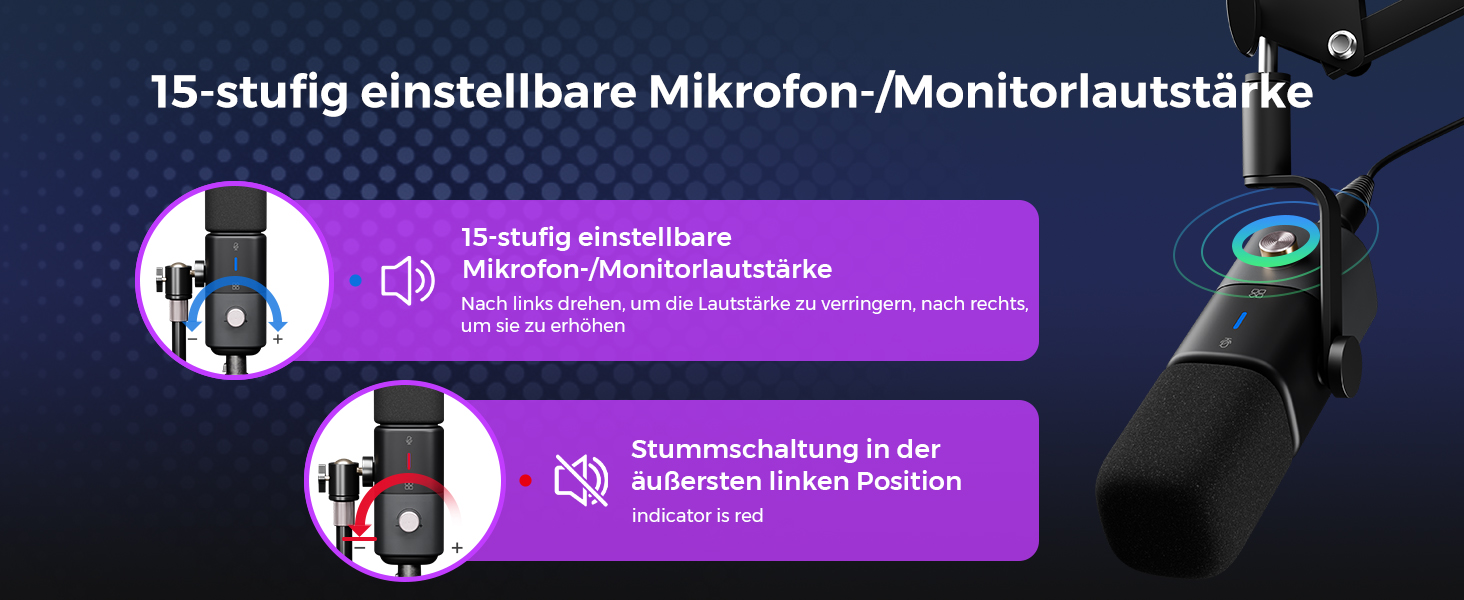 15-stufig einstellbare Mikrofon-/Monitorlautstärke

−
+

15-stufig einstellbare Mikrofon-/Monitorlautstärke

Nach links drehen, um die Lautstärke zu verringern, nach rechts, um sie zu erhöhen

−
+

Stummschaltung in der äußersten linken Position

indicator is red